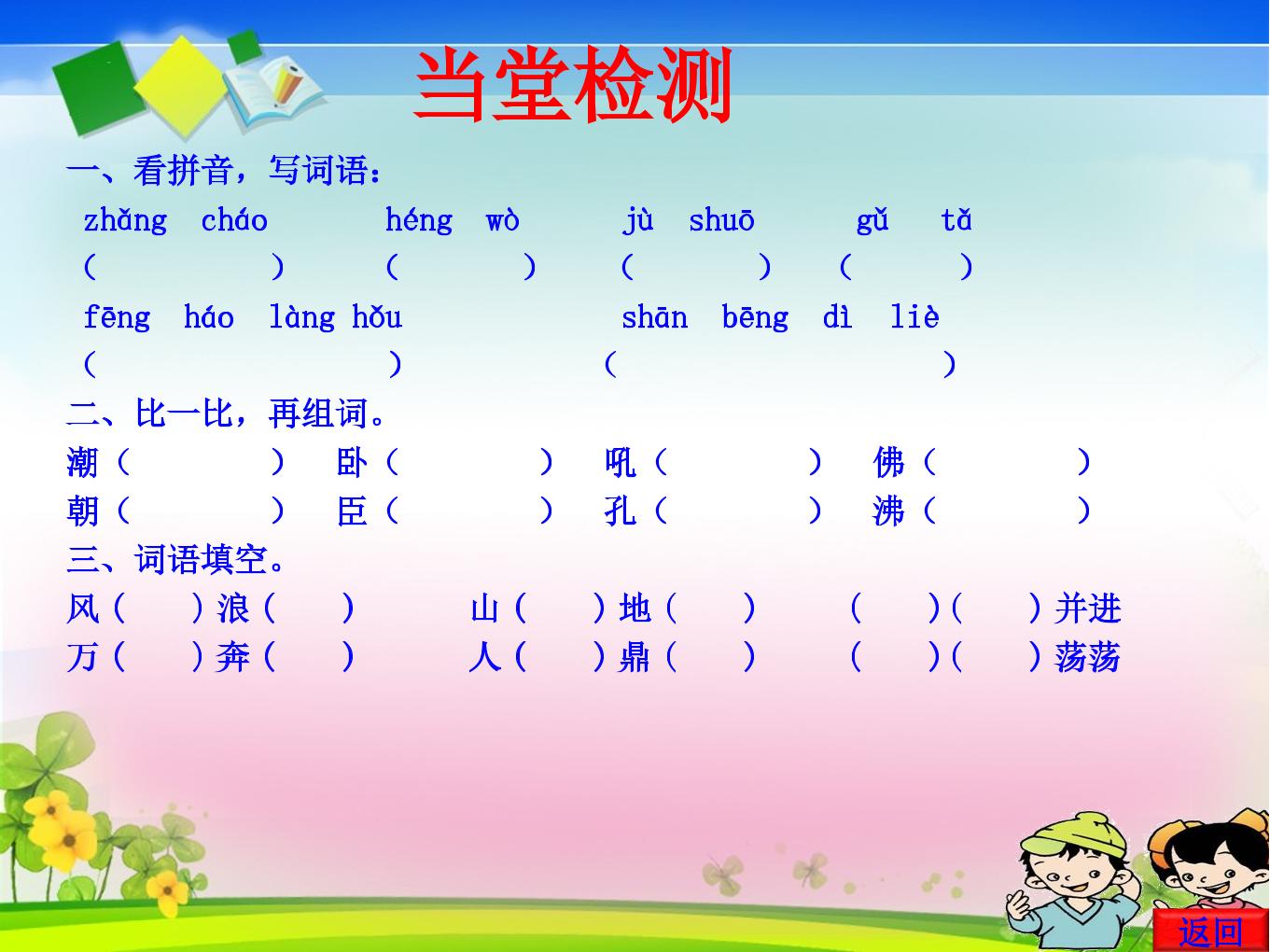 当堂检测

一、看拼音，写词语：

zhǎng cháo　héng wò　jù shuō　gǔ tǎ
(　)　(　)　(　)　(　)

fēng háo làng hǒu　shān bēng dì liè
(　)　(　)

二、比一比，再组词。

潮(　)　卧(　)　吼(　)　佛(　)
朝(　)　臣(　)　孔(　)　沸(　)

三、词语填空。

风(　)浪(　)　山(　)地(　)　(　)(　)并进
万(　)奔(　)　人(　)鼎(　)　(　)(　)荡荡

返回